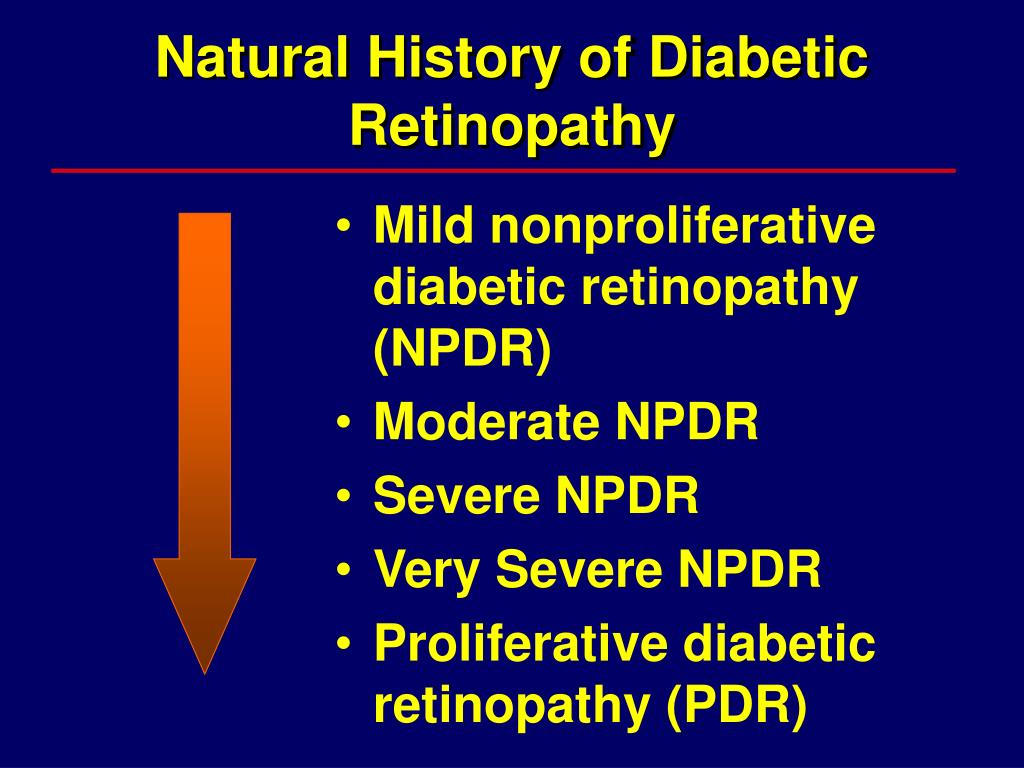 Natural History of Diabetic Retinopathy

• Mild nonproliferative diabetic retinopathy (NPDR)
• Moderate NPDR
• Severe NPDR
• Very Severe NPDR
• Proliferative diabetic retinopathy (PDR)